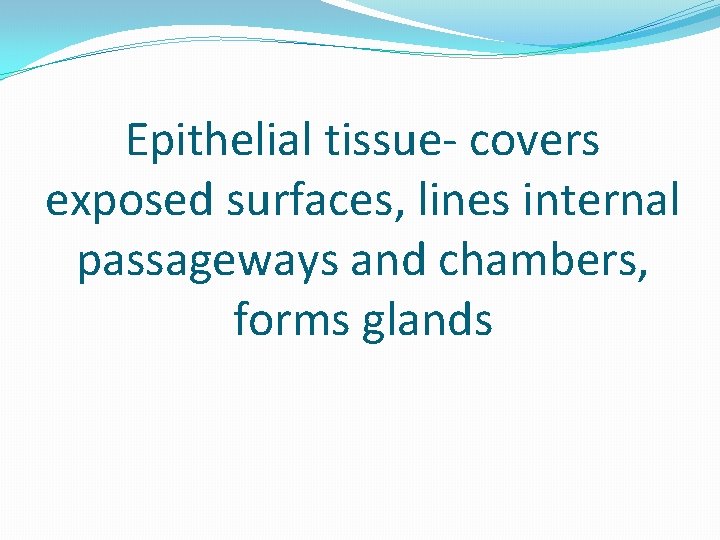 Epithelial tissue- covers exposed surfaces, lines internal passageways and chambers, forms glands